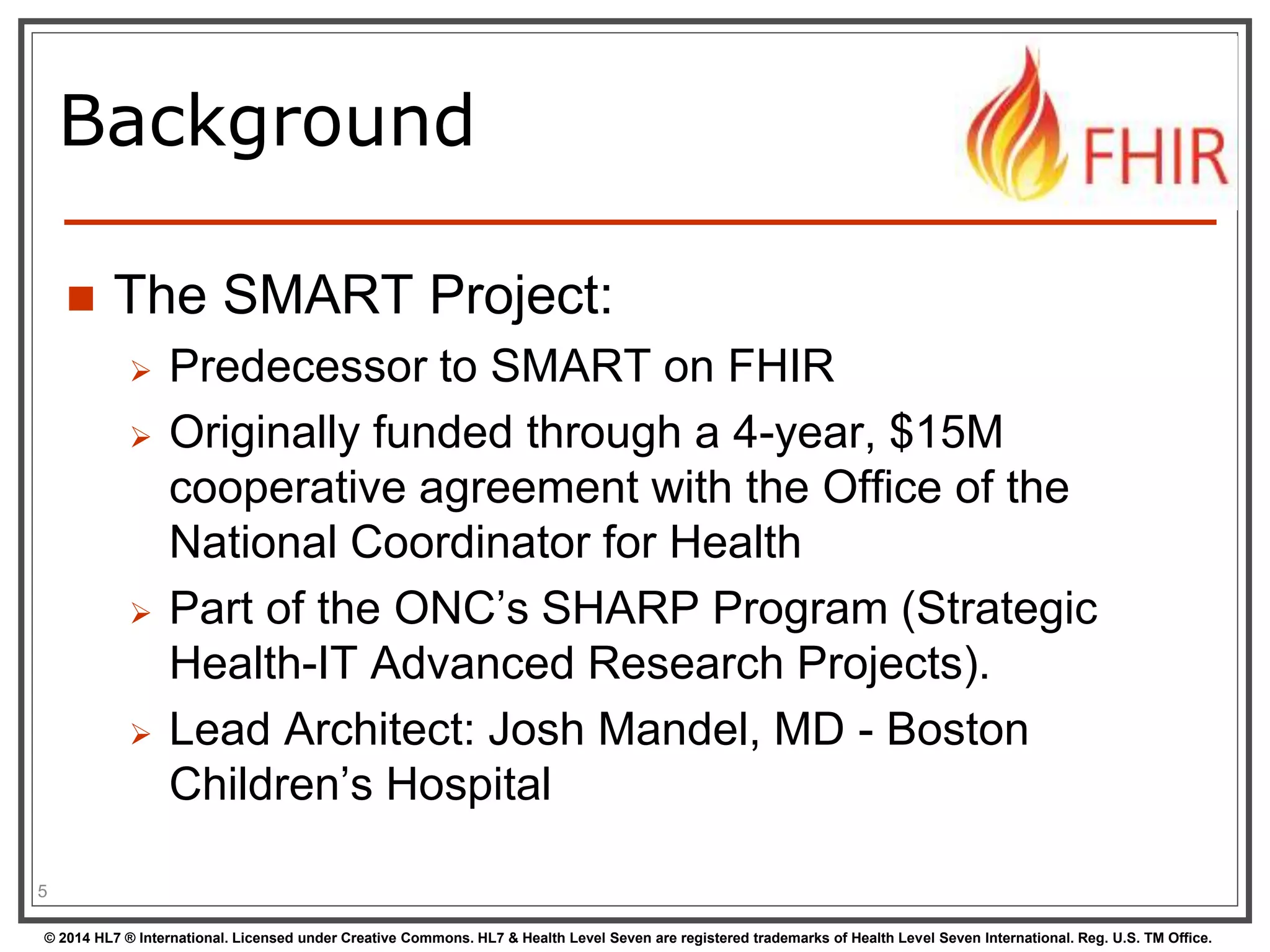 Background

FHIR

■ The SMART Project:

➢ Predecessor to SMART on FHIR

➢ Originally funded through a 4-year, \$15M cooperative agreement with the Office of the National Coordinator for Health

➢ Part of the ONC's SHARP Program (Strategic Health-IT Advanced Research Projects).

➢ Lead Architect: Josh Mandel, MD - Boston Children's Hospital

5

© 2014 HL7 ® International. Licensed under Creative Commons. HL7 & Health Level Seven are registered trademarks of Health Level Seven International. Reg. U.S. TM Office.